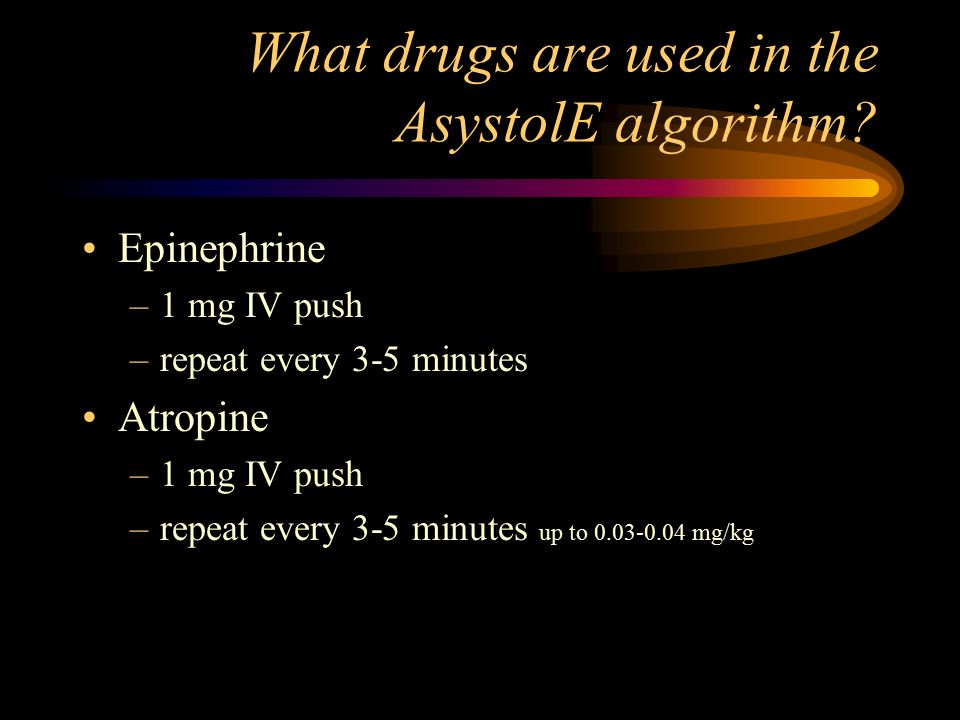 What drugs are used in the AsystolE algorithm?

• Epinephrine
– 1 mg IV push
– repeat every 3-5 minutes
• Atropine
– 1 mg IV push
– repeat every 3-5 minutes up to 0.03-0.04 mg/kg